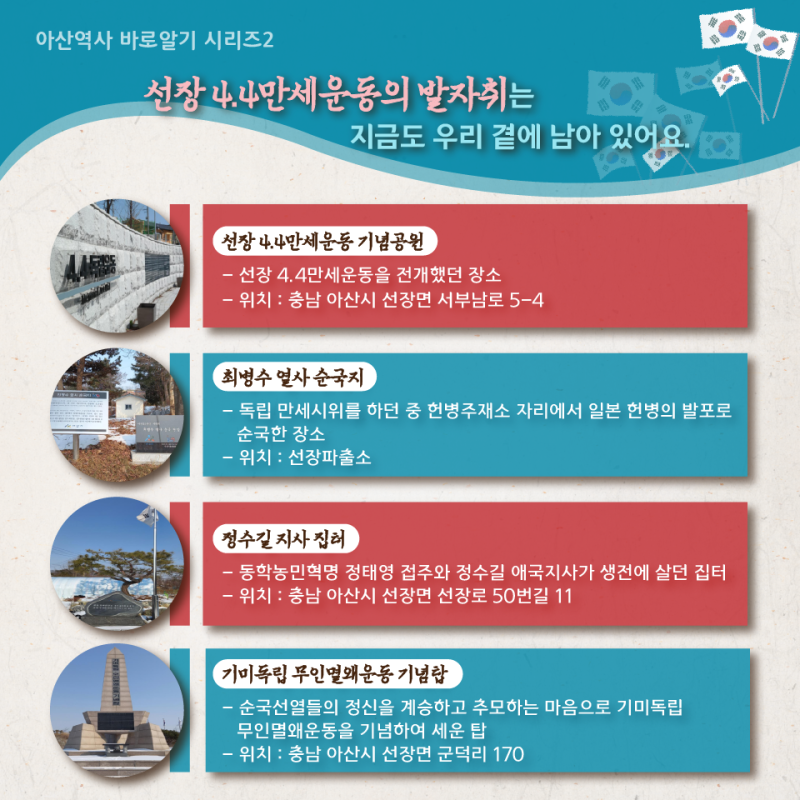 아산역사 바로알기 시리즈2

선장 4.4만세운동의 발자취는
지금도 우리 곁에 남아 있어요.

선장 4.4만세운동 기념공원
- 선장 4.4만세운동을 전개했던 장소
- 위치 : 충남 아산시 선장면 서부남로 5-4

최병수 열사 순국지
- 독립 만세시위를 하던 중 헌병주재소 자리에서 일본 헌병의 발포로 순국한 장소
- 위치 : 선장파출소

정수길 지사 집터
- 동학농민혁명 정태영 접주와 정수길 애국지사가 생전에 살던 집터
- 위치 : 충남 아산시 선장면 선장로 50번길 11

기미독립 무인멸왜운동 기념탑
- 순국선열들의 정신을 계승하고 추모하는 마음으로 기미독립 무인멸왜운동을 기념하여 세운 탑
- 위치 : 충남 아산시 선장면 군덕리 170